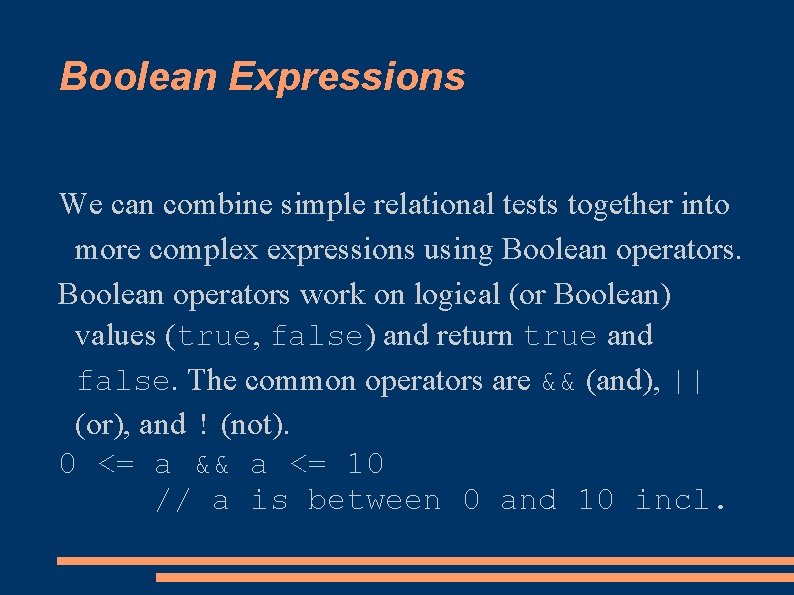 Boolean Expressions

We can combine simple relational tests together into more complex expressions using Boolean operators.

Boolean operators work on logical (or Boolean) values (true, false) and return true and false. The common operators are && (and), || (or), and ! (not).

0 <= a && a <= 10
    // a is between 0 and 10 incl.